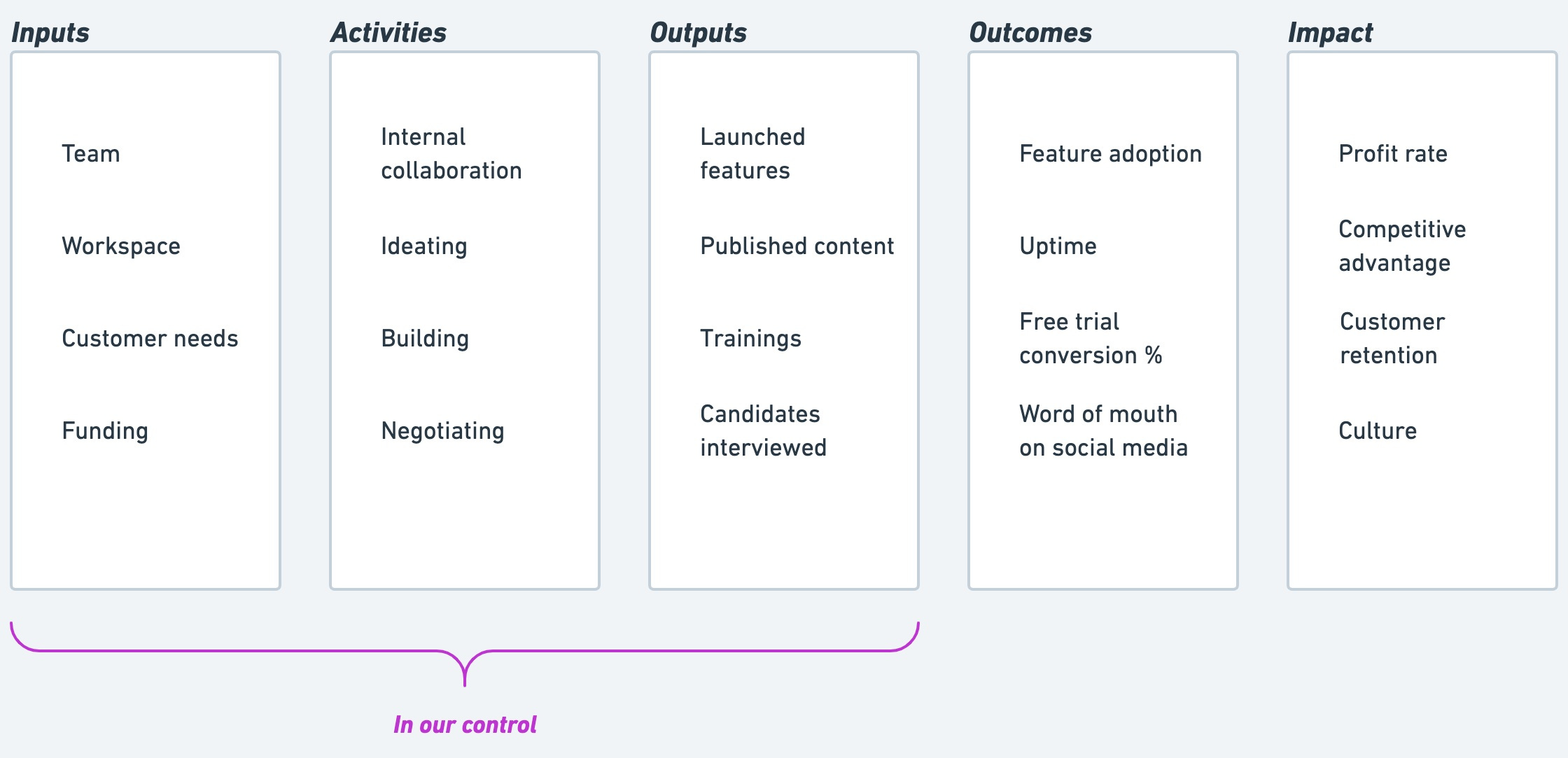 Inputs

Team

Workspace

Customer needs

Funding

Activities

Internal collaboration

Ideating

Building

Negotiating

Outputs

Launched features

Published content

Trainings

Candidates interviewed

Outcomes

Feature adoption

Uptime

Free trial conversion %

Word of mouth on social media

Impact

Profit rate

Competitive advantage

Customer retention

Culture

In our control